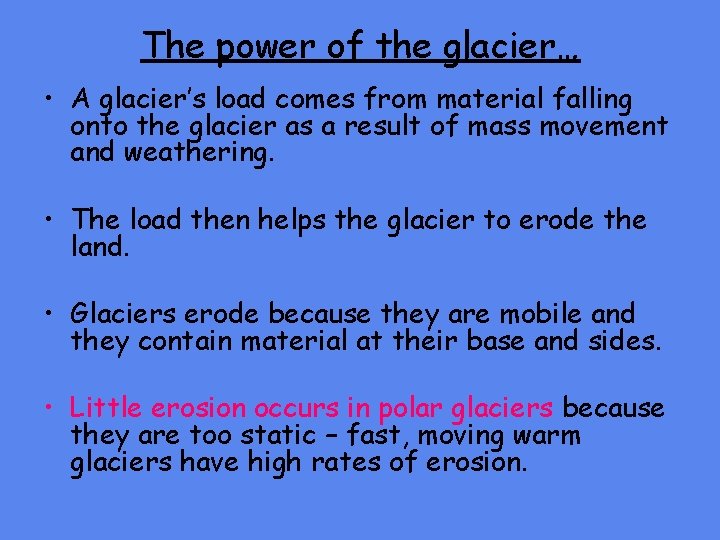 The power of the glacier…

• A glacier's load comes from material falling onto the glacier as a result of mass movement and weathering.

• The load then helps the glacier to erode the land.

• Glaciers erode because they are mobile and they contain material at their base and sides.

• Little erosion occurs in polar glaciers because they are too static – fast, moving warm glaciers have high rates of erosion.